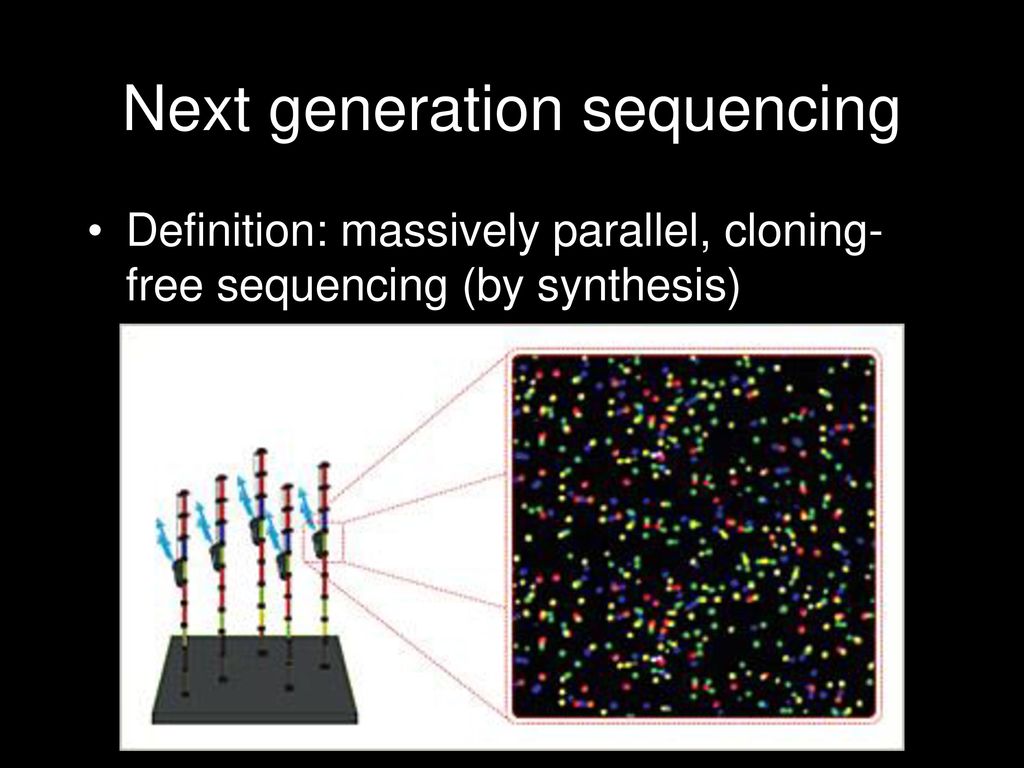 Next generation sequencing

• Definition: massively parallel, cloning-free sequencing (by synthesis)